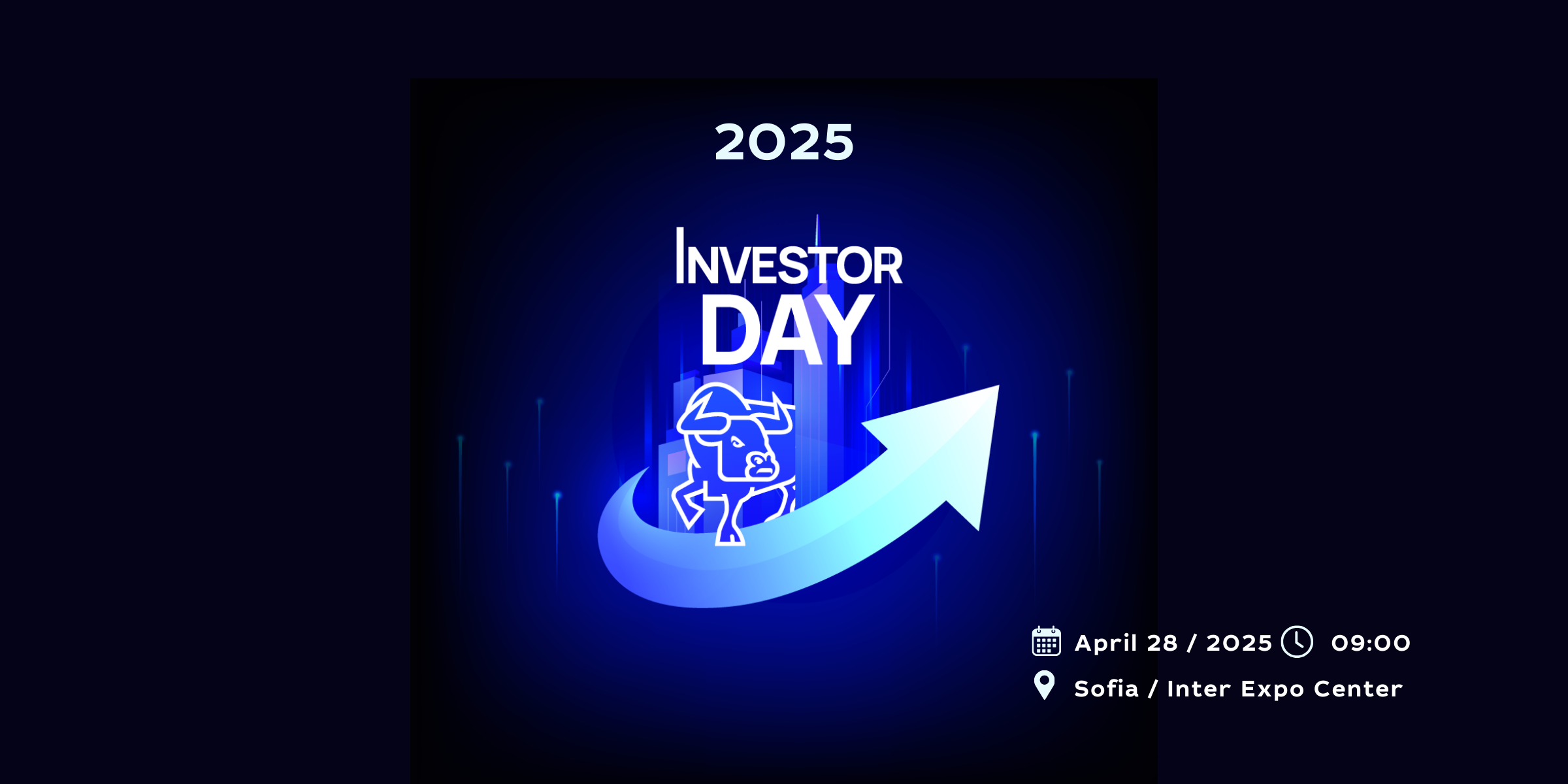 2025

INVESTOR
DAY

April 28 / 2025 09:00
Sofia / Inter Expo Center